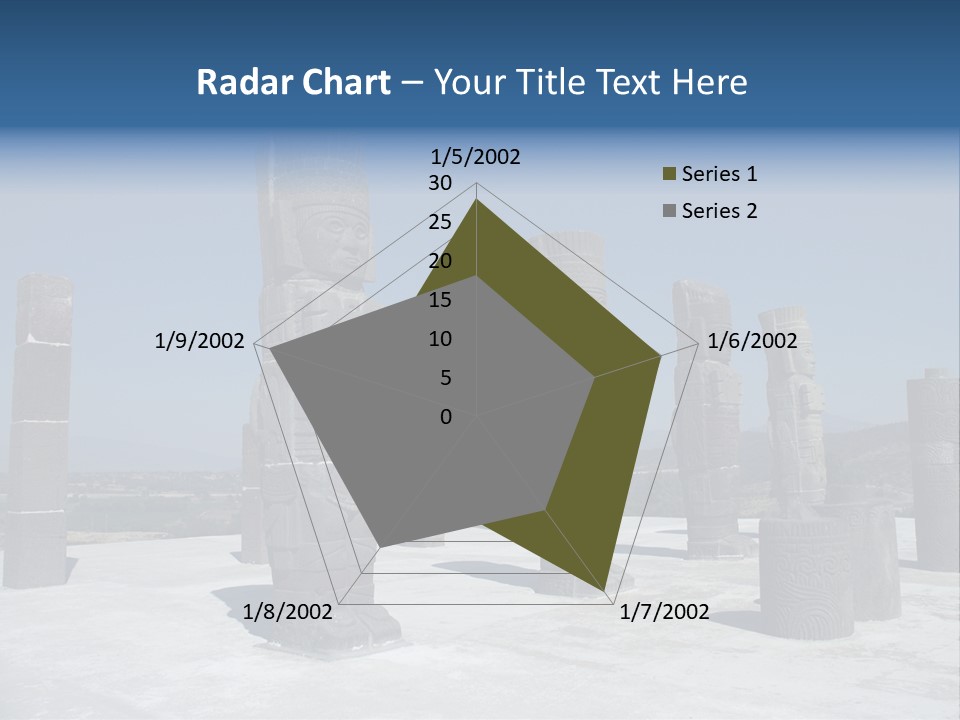 Radar Chart – Your Title Text Here

1/5/2002
30
25
20
15
10
5
0
1/6/2002
1/7/2002
1/8/2002
1/9/2002

Series 1
Series 2